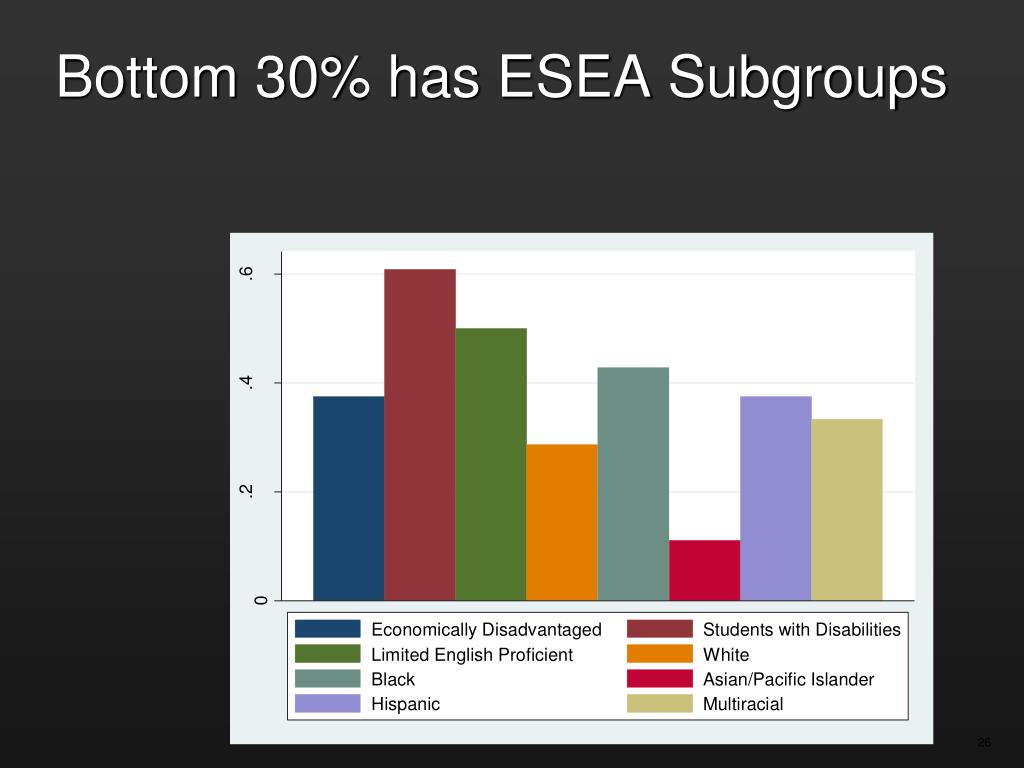 Bottom 30% has ESEA Subgroups

.6
.4
.2
0

Economically Disadvantaged
Students with Disabilities
Limited English Proficient
White
Black
Asian/Pacific Islander
Hispanic
Multiracial

26